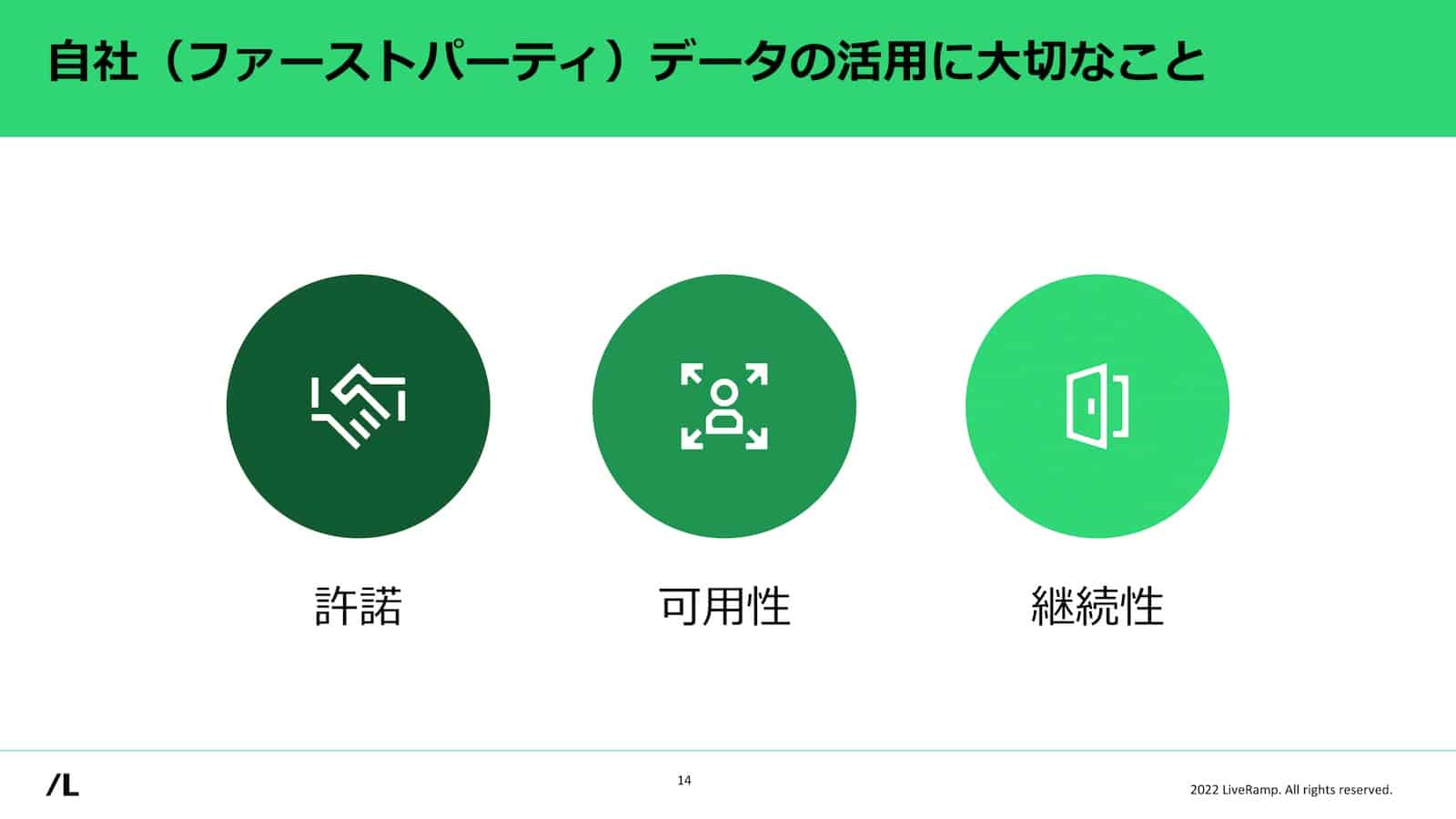 自社（ファーストパーティ）データの活用に大切なこと

許諾

可用性

継続性

/L

14

2022 LiveRamp. All rights reserved.